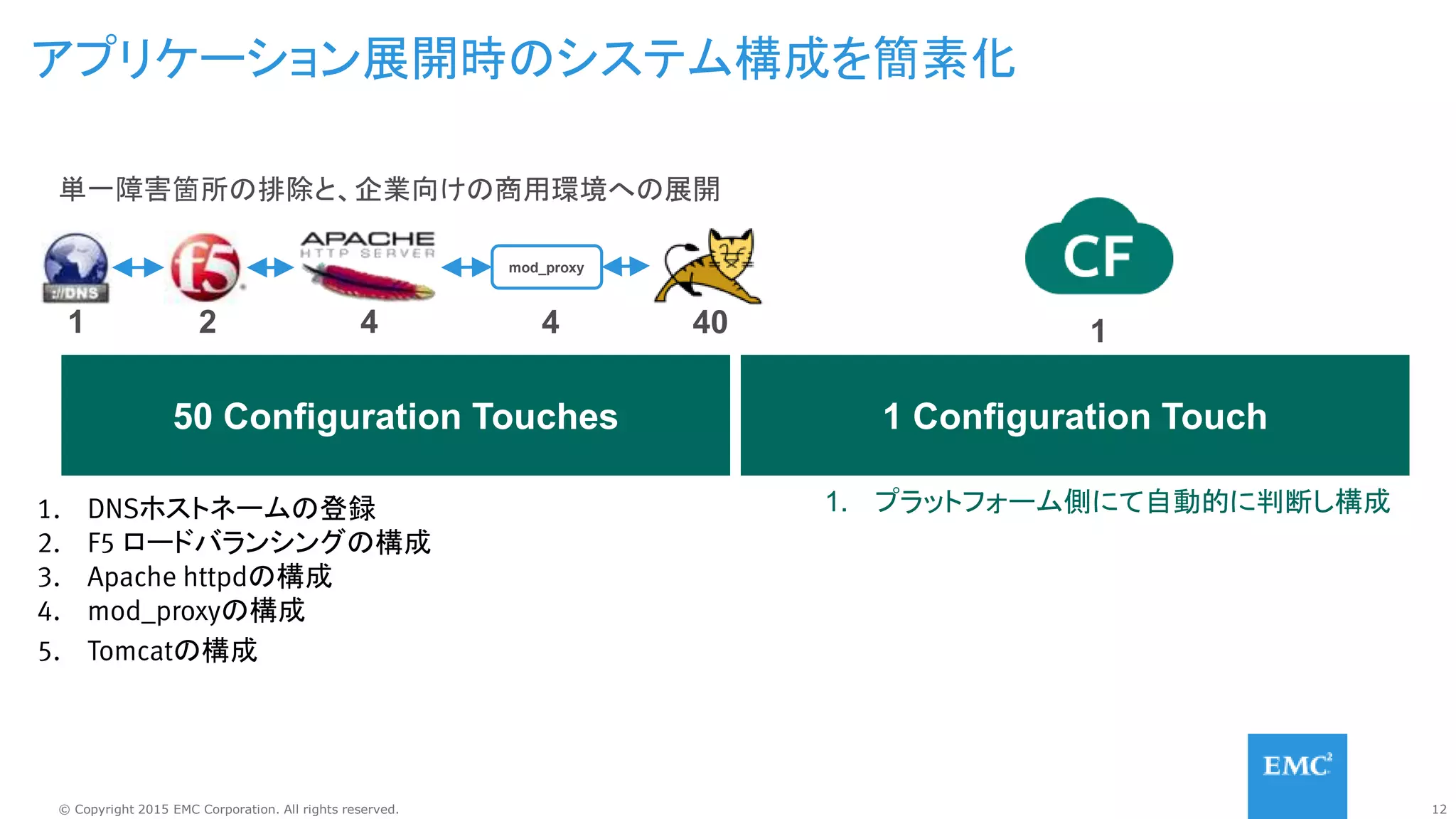 アプリケーション展開時のシステム構成を簡素化

単一障害箇所の排除と、企業向けの商用環境への展開

://DNS
1

f5
2

APACHE
HTTP SERVER
4

mod_proxy
4

40

CF
1

50 Configuration Touches

1 Configuration Touch

1. DNSホストネームの登録
2. F5 ロードバランシングの構成
3. Apache httpdの構成
4. mod_proxyの構成
5. Tomcatの構成

1. プラットフォーム側にて自動的に判断し構成

EMC²

© Copyright 2015 EMC Corporation. All rights reserved.

12